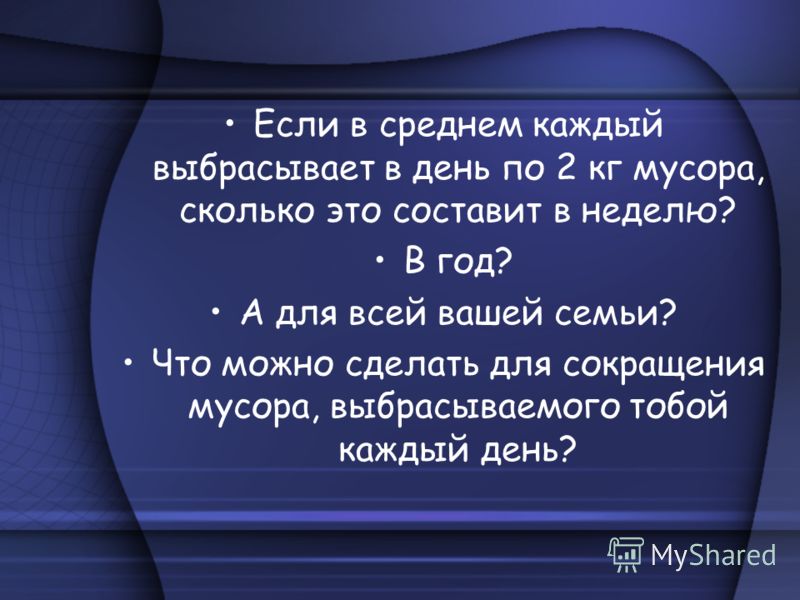 • Если в среднем каждый выбрасывает в день по 2 кг мусора, сколько это составит в неделю?

• В год?

• А для всей вашей семьи?

• Что можно сделать для сокращения мусора, выбрасываемого тобой каждый день?

MyShared